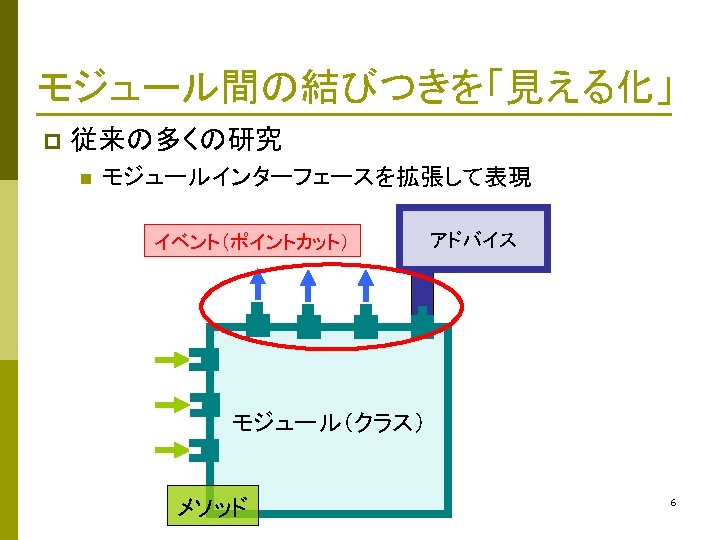 モジュール間の結びつきを「見える化」

従来の多くの研究

モジュールインターフェースを拡張して表現

イベント（ポイントカット）

アドバイス

モジュール（クラス）

メソッド

6